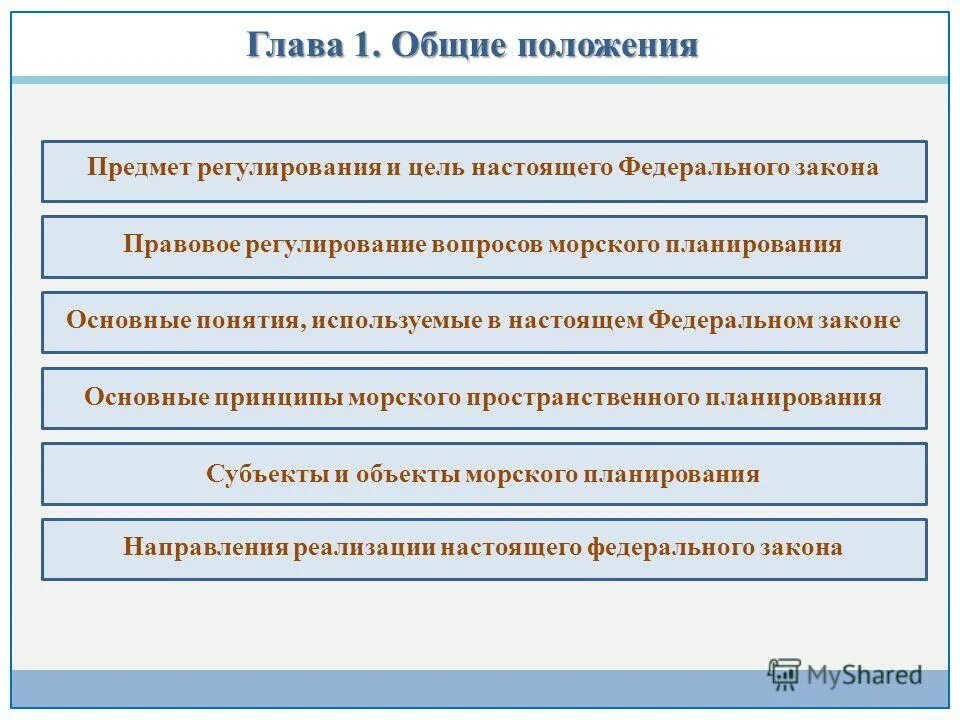 Глава 1. Общие положения

Предмет регулирования и цель настоящего Федерального закона

Правовое регулирование вопросов морского планирования

Основные понятия, используемые в настоящем Федеральном законе

Основные принципы морского пространственного планирования

Субъекты и объекты морского планирования

Направления реализации настоящего федерального закона

MyShared